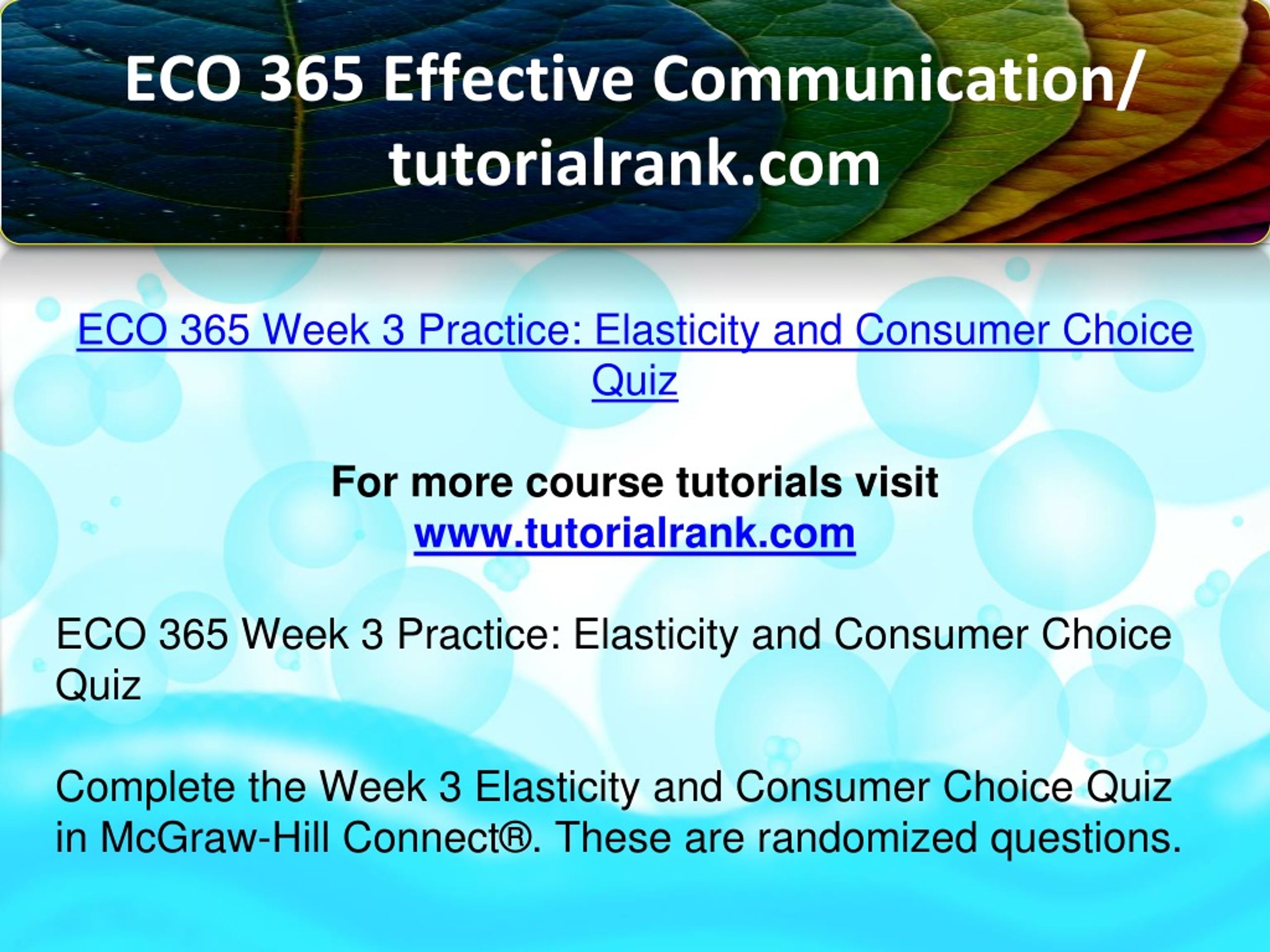 ECO 365 Effective Communication/ tutorialrank.com

ECO 365 Week 3 Practice: Elasticity and Consumer Choice Quiz

For more course tutorials visit
www.tutorialrank.com

ECO 365 Week 3 Practice: Elasticity and Consumer Choice Quiz

Complete the Week 3 Elasticity and Consumer Choice Quiz in McGraw-Hill Connect®. These are randomized questions.